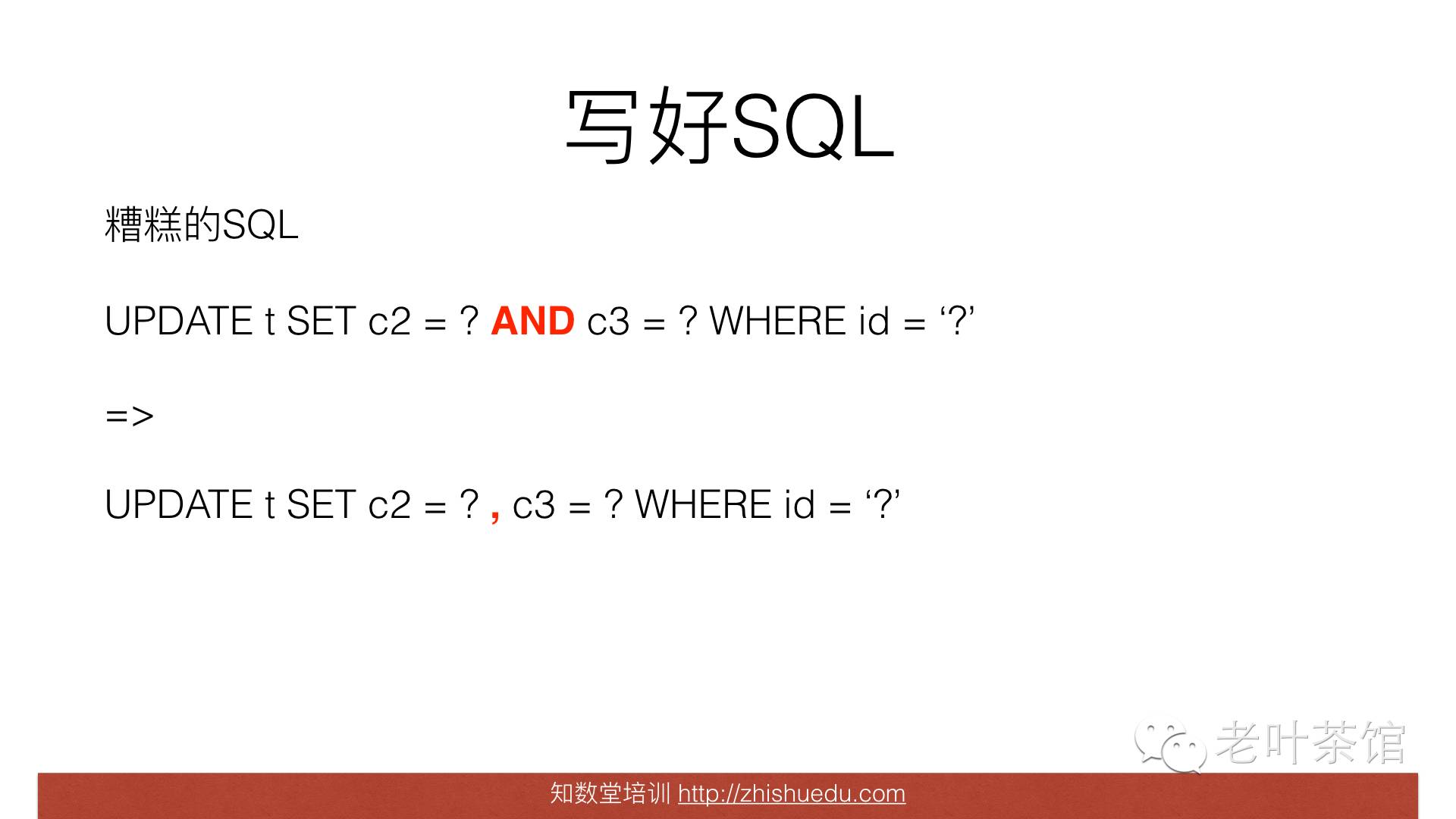 写好SQL

糟糕的SQL

UPDATE t SET c2 = ? AND c3 = ? WHERE id = ‘?’

=>

UPDATE t SET c2 = ? , c3 = ? WHERE id = ‘?’

老叶茶馆

知数堂培训 http://zhishuedu.com